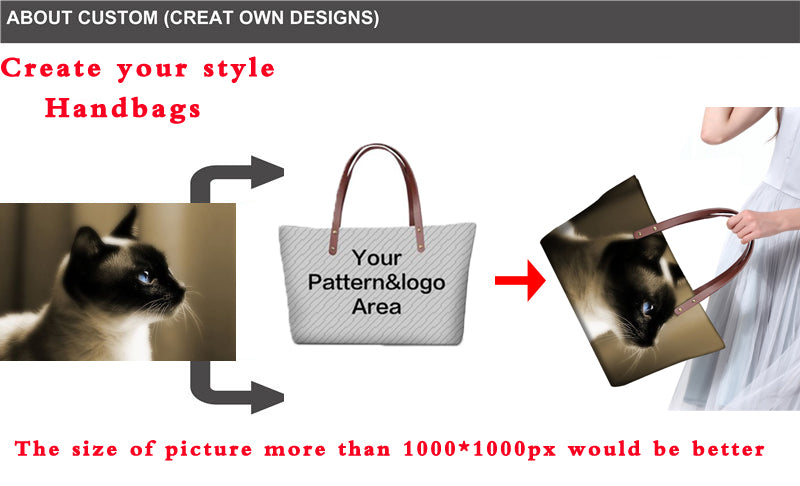 ABOUT CUSTOM (CREAT OWN DESIGNS)

Create your style
Handbags

Your
Pattern&logo
Area

The size of picture more than 1000*1000px would be better